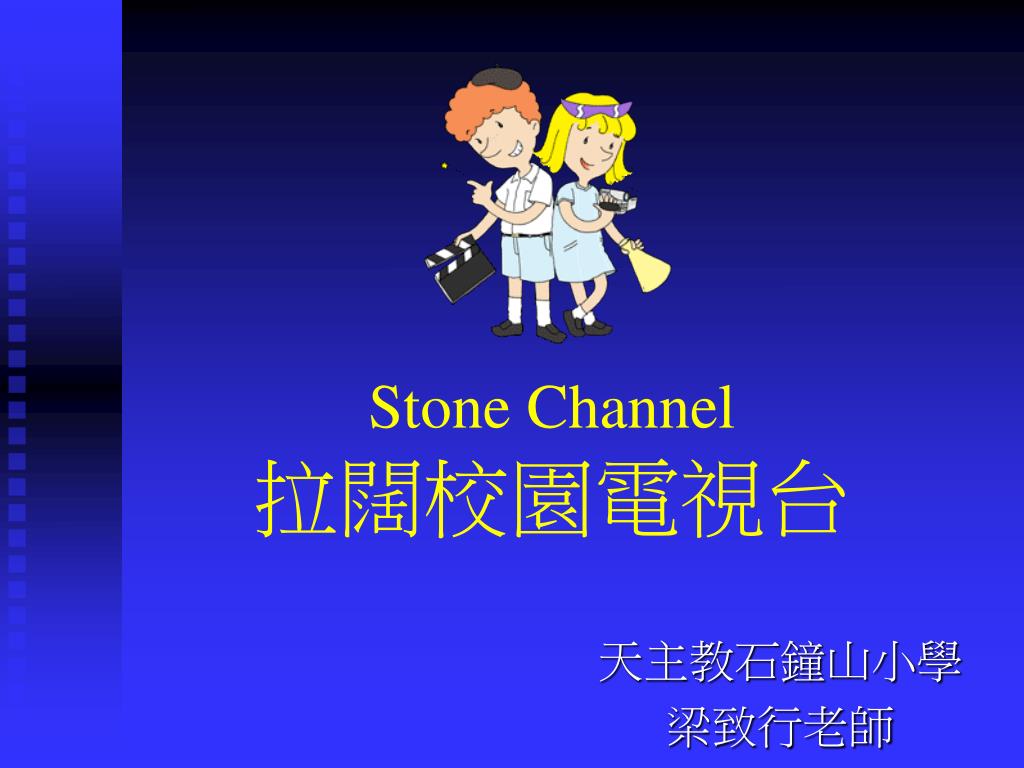 Stone Channel
拉闊校園電視台

天主教石鐘山小學
梁致行老師